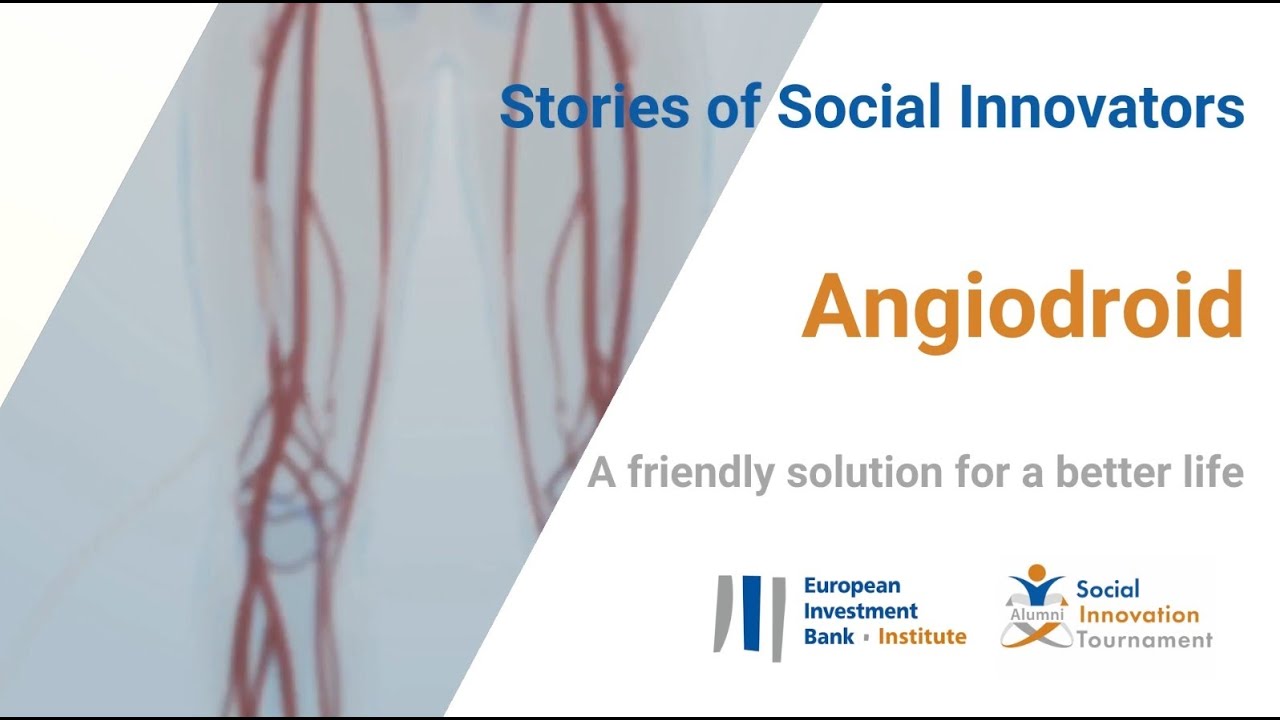 Stories of Social Innovators

Angiodroid

A friendly solution for a better life

European Investment Bank · Institute

Alumni Social Innovation Tournament